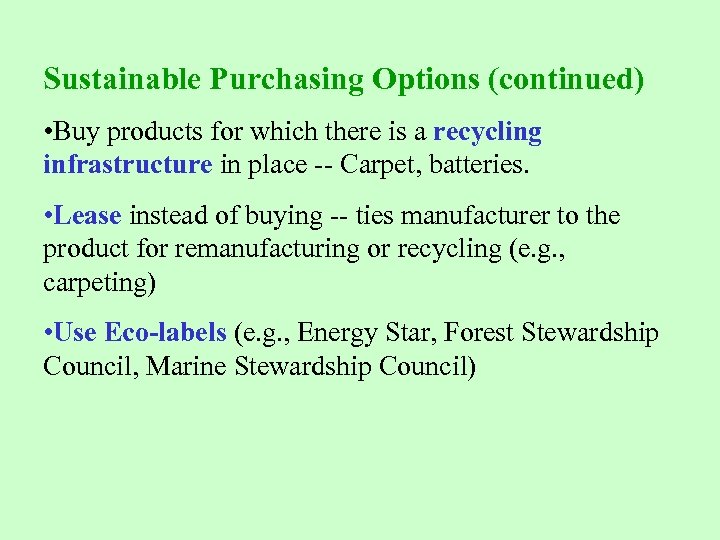 Sustainable Purchasing Options (continued)

•Buy products for which there is a recycling infrastructure in place -- Carpet, batteries.

•Lease instead of buying -- ties manufacturer to the product for remanufacturing or recycling (e.g., carpeting)

•Use Eco-labels (e.g., Energy Star, Forest Stewardship Council, Marine Stewardship Council)